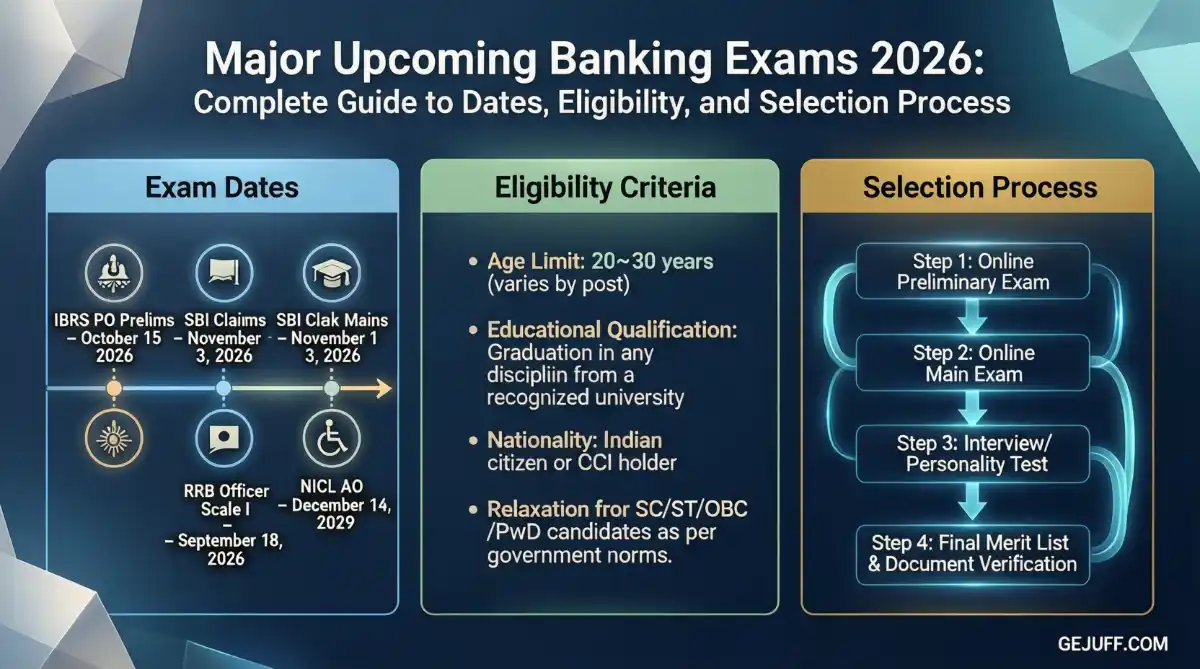 Major Upcoming Banking Exams 2026:
Complete Guide to Dates, Eligibility, and Selection Process

Exam Dates

IBRS PO Prelims – October 15 2026

SBI Claims – November 3, 2026

SBI Clak Mains – November 1 3, 2026

RRB Officer Scale I – – September 18, 2026

NICL AO – December 14, 2029

Eligibility Criteria

• Age Limit: 20~30 years (varies by post)

• Educational Qualification: Graduation in any discipliin from a recognized university

• Nationality: Indian citizen or CCI holder

• Relaxation for SC/ST/OBC /PwD candidates as per government norms.

Selection Process

Step 1: Online Preliminary Exam

Step 2: Online Main Exam

Step 3: Interview/ Personality Test

Step 4: Final Merit List & Document Verification

GEJUFF.COM